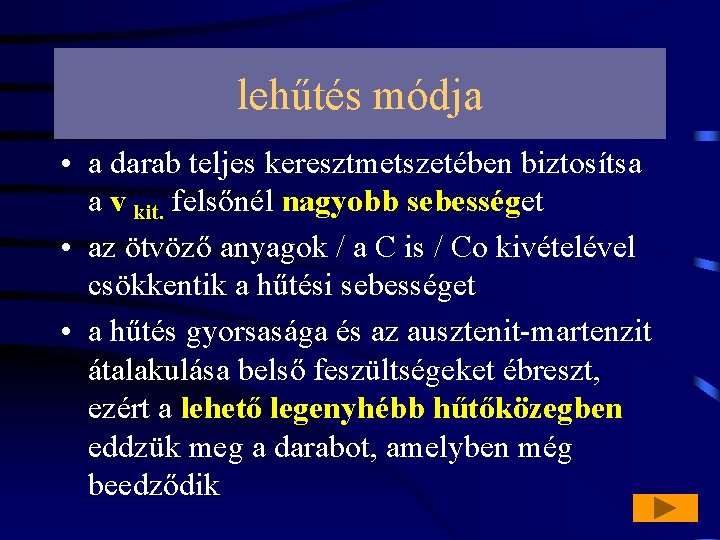 lehűtés módja

• a darab teljes keresztmetszetében biztosítsa a $v_{kit.}$ felsőnél nagyobb sebességet

• az ötvöző anyagok / a C is / Co kivételével csökkentik a hűtési sebességet

• a hűtés gyorsasága és az ausztenit-martenzit átalakulása belső feszültségeket ébreszt, ezért a lehető legenyhébb hűtőközegben eddzük meg a darabot, amelyben még beedződik